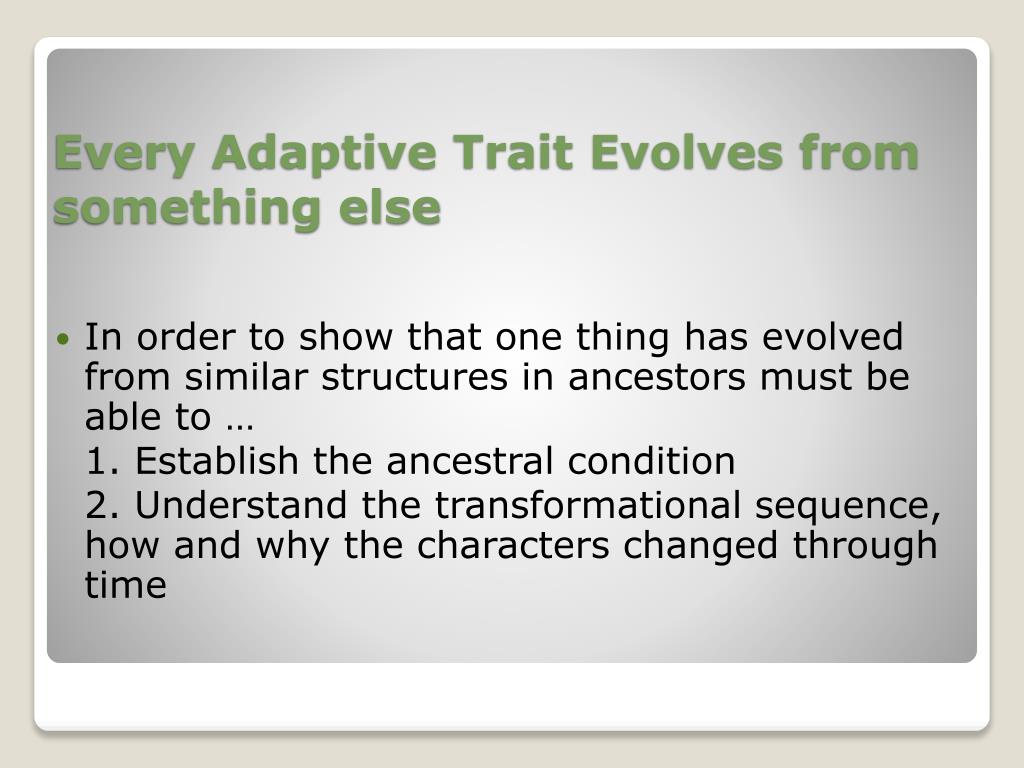 Every Adaptive Trait Evolves from something else

• In order to show that one thing has evolved from similar structures in ancestors must be able to …

1. Establish the ancestral condition

2. Understand the transformational sequence, how and why the characters changed through time